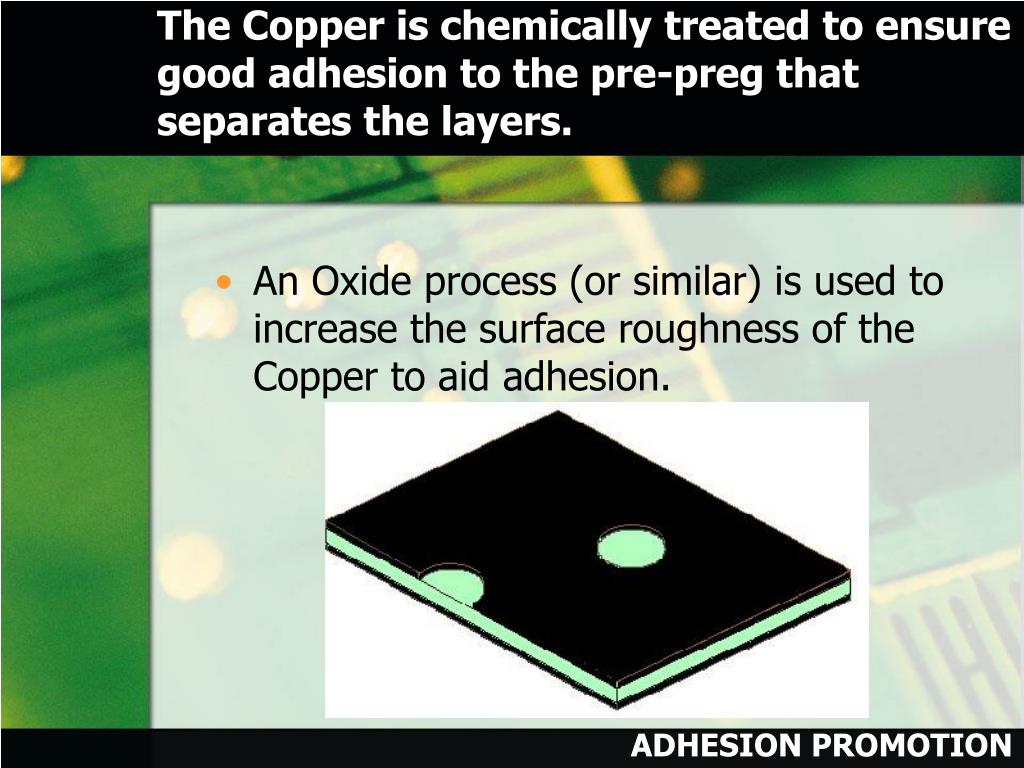 The Copper is chemically treated to ensure good adhesion to the pre-preg that separates the layers.

• An Oxide process (or similar) is used to increase the surface roughness of the Copper to aid adhesion.

ADHESION PROMOTION